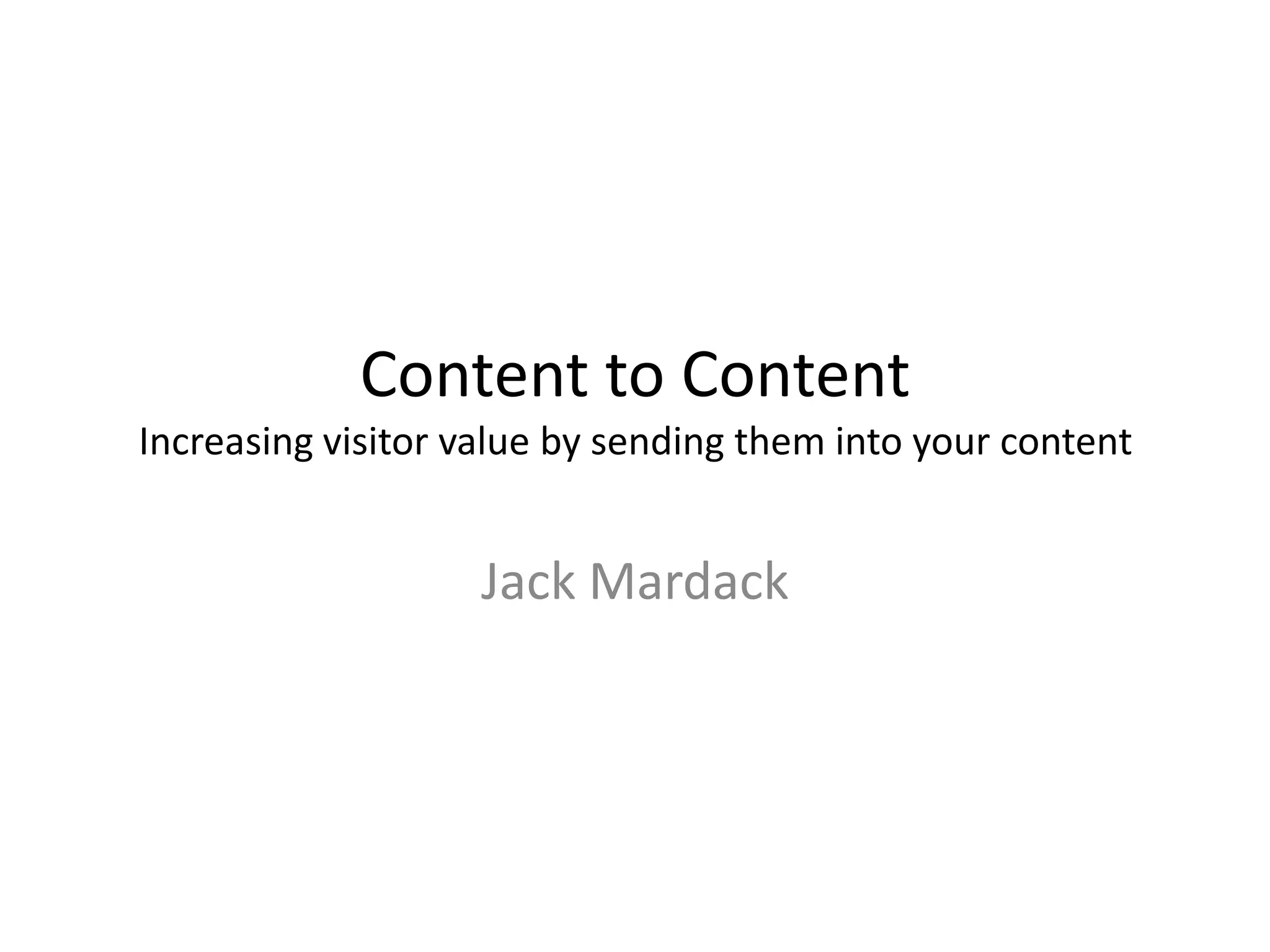 Content to Content
Increasing visitor value by sending them into your content

Jack Mardack